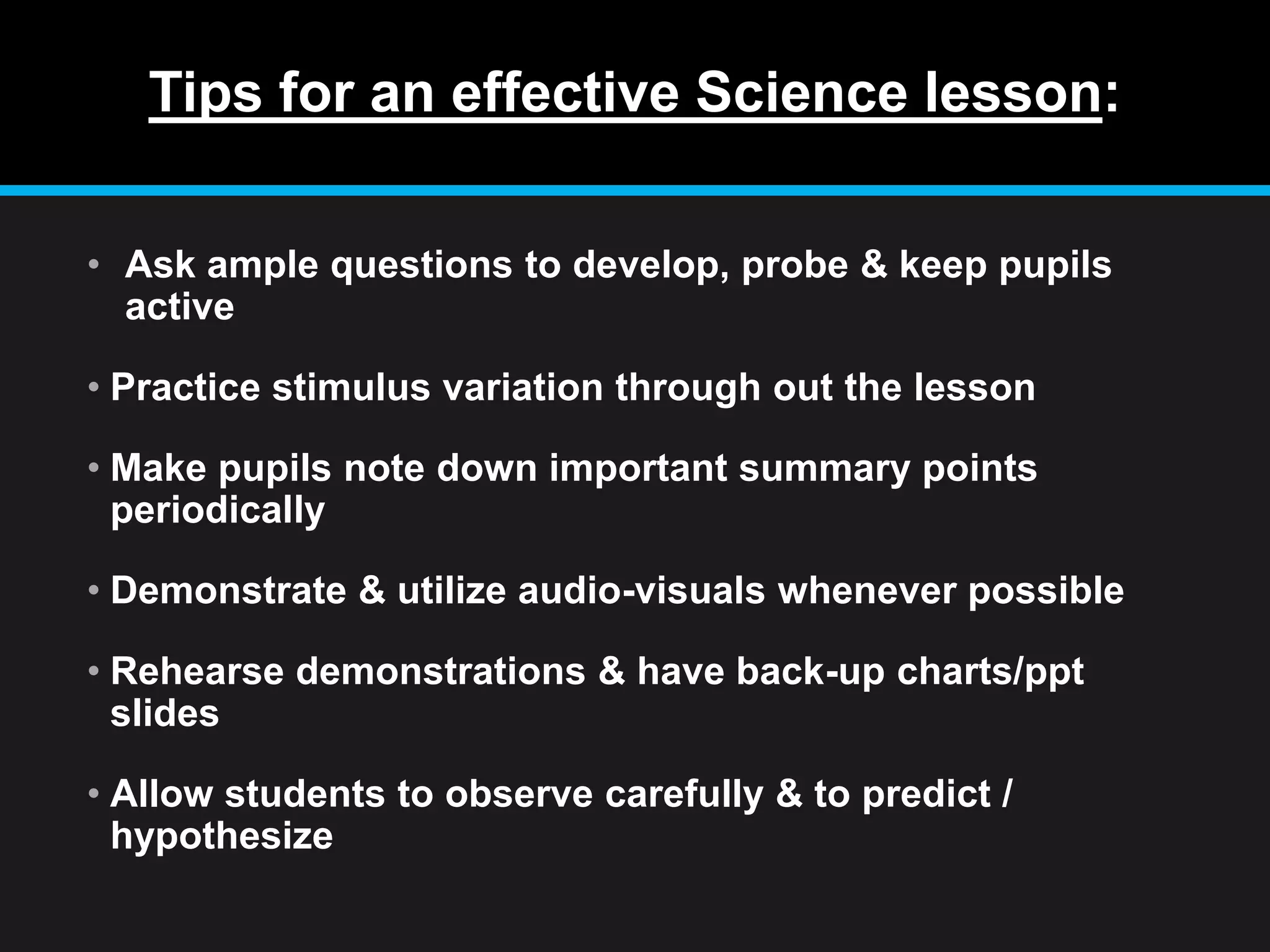 Tips for an effective Science lesson:

• Ask ample questions to develop, probe & keep pupils active

• Practice stimulus variation through out the lesson

• Make pupils note down important summary points periodically

• Demonstrate & utilize audio-visuals whenever possible

• Rehearse demonstrations & have back-up charts/ppt slides

• Allow students to observe carefully & to predict / hypothesize